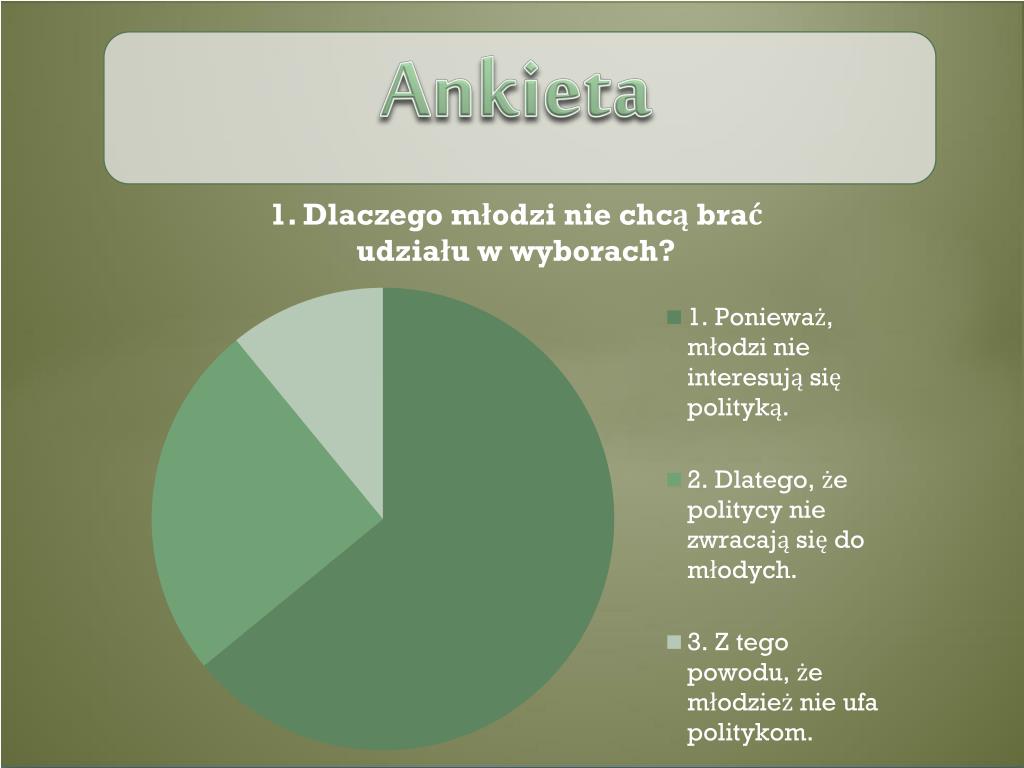 Ankieta

1. Dlaczego młodzi nie chcą brać udziału w wyborach?

1. Ponieważ, młodzi nie interesują się polityką.

2. Dlatego, że politycy nie zwracają się do młodych.

3. Z tego powodu, że młodzież nie ufa politykom.